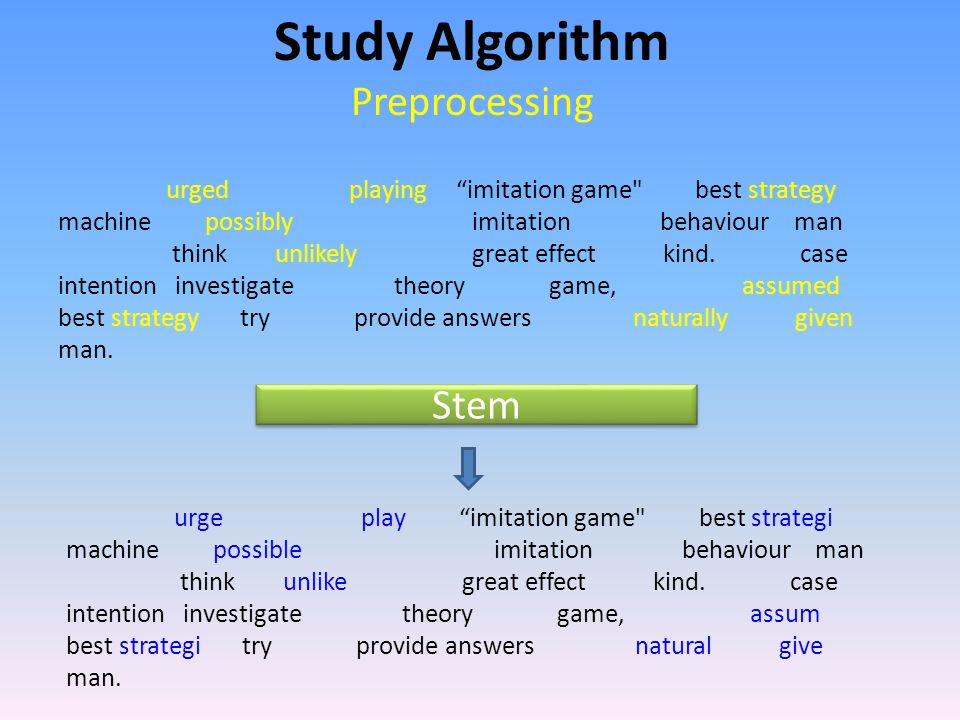 Study Algorithm
Preprocessing

urged playing “imitation game" best strategy machine possibly imitation behaviour man think unlikely great effect kind. case intention investigate theory game, assumed best strategy try provide answers naturally given man.

Stem

urge play “imitation game" best strategi machine possible imitation behaviour man think unlike great effect kind. case intention investigate theory game, assum best strategi try provide answers natural give man.